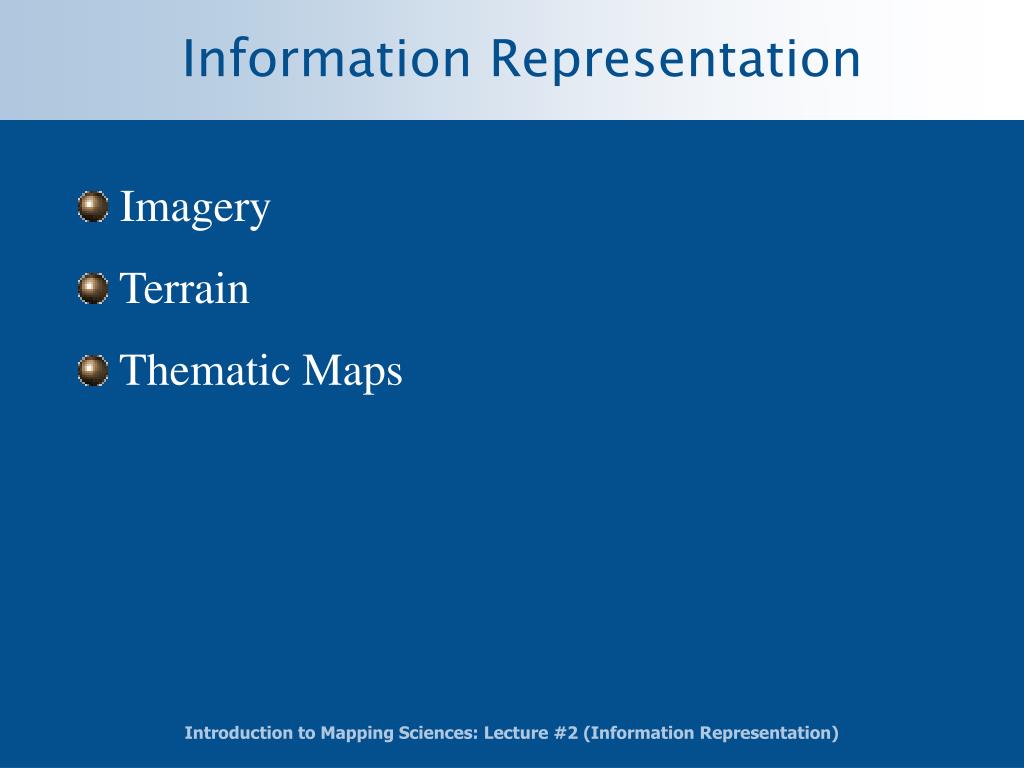 Information Representation

Imagery

Terrain

Thematic Maps

Introduction to Mapping Sciences: Lecture #2 (Information Representation)